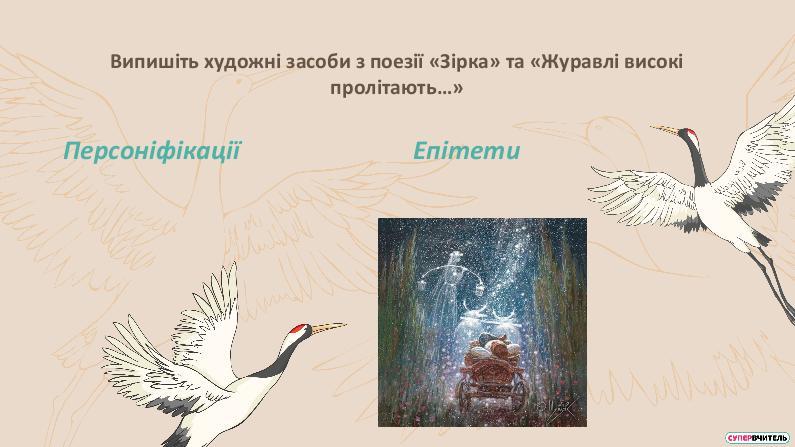 Випишіть художні засоби з поезії «Зірка» та «Журавлі високі пролітають…»

Персоніфікації

Епітети

СУПЕРВЧИТЕЛЬ